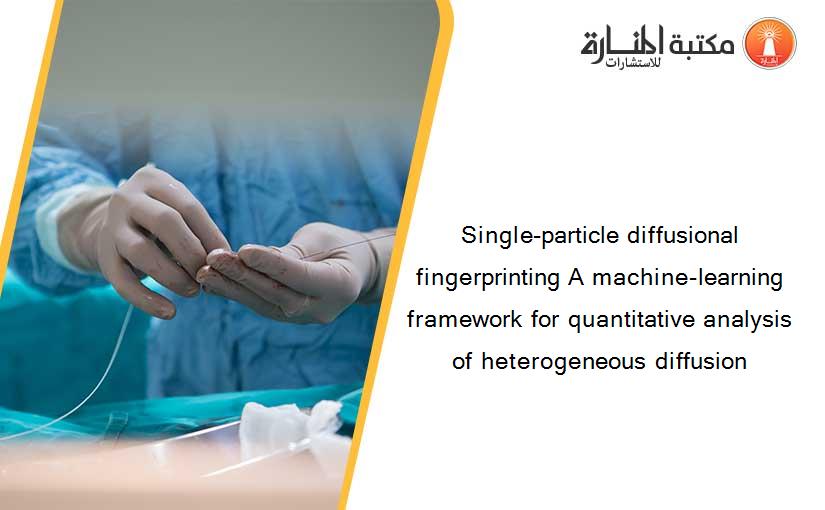 مكتبة المنارة للاستشارات

Single-particle diffusional fingerprinting A machine-learning framework for quantitative analysis of heterogeneous diffusion